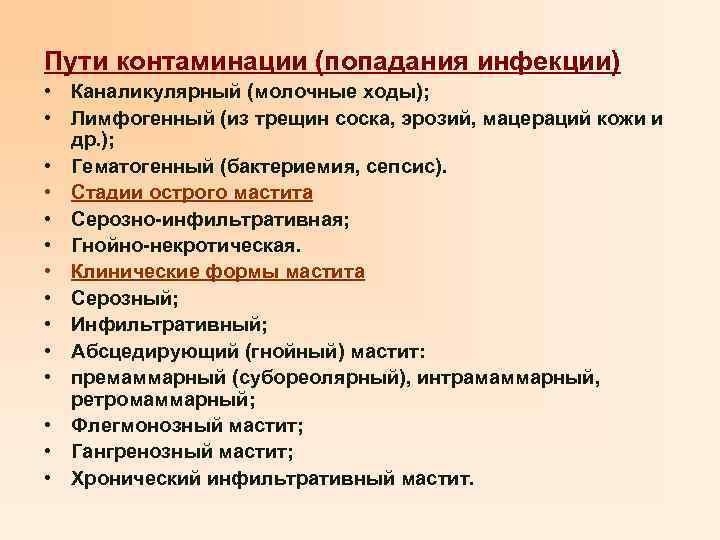 Пути контаминации (попадания инфекции)

• Каналикулярный (молочные ходы);
• Лимфогенный (из трещин соска, эрозий, мацераций кожи и др.);
• Гематогенный (бактериемия, сепсис).
• Стадии острого мастита
• Серозно-инфильтративная;
• Гнойно-некротическая.
• Клинические формы мастита
• Серозный;
• Инфильтративный;
• Абсцедирующий (гнойный) мастит:
• премаммарный (субореолярный), интрамаммарный, ретромаммарный;
• Флегмонозный мастит;
• Гангренозный мастит;
• Хронический инфильтративный мастит.